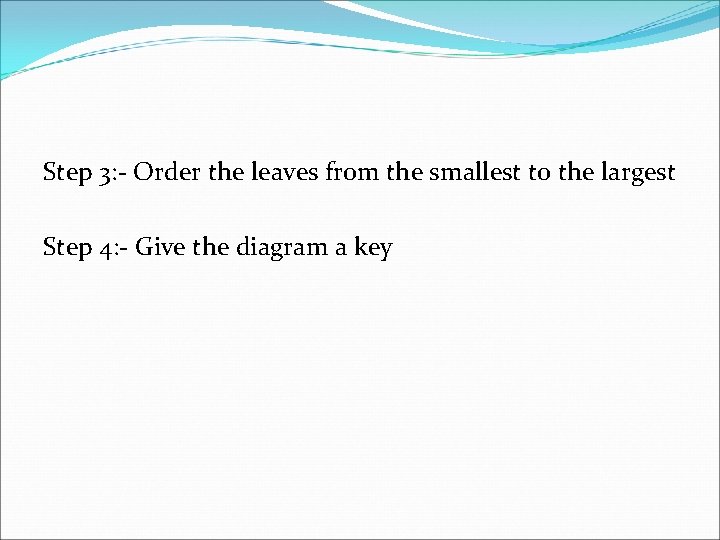 Step 3:- Order the leaves from the smallest to the largest

Step 4:- Give the diagram a key